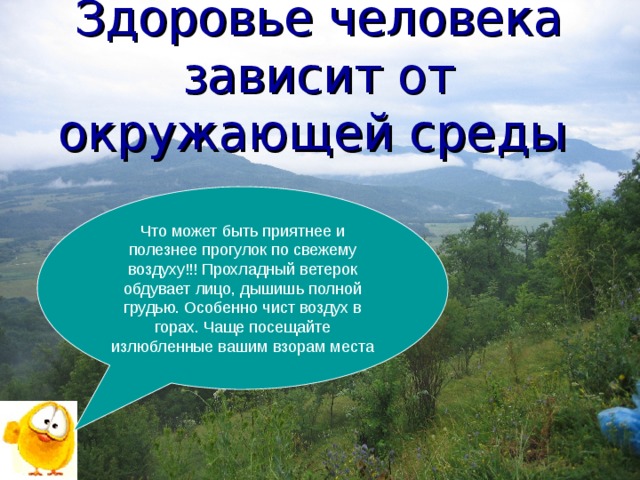 Здоровье человека зависит от окружающей среды

Что может быть приятнее и полезнее прогулок по свежему воздуху!!! Прохладный ветерок обдувает лицо, дышишь полной грудью. Особенно чист воздух в горах. Чаще посещайте излюбленные вашим взорам места